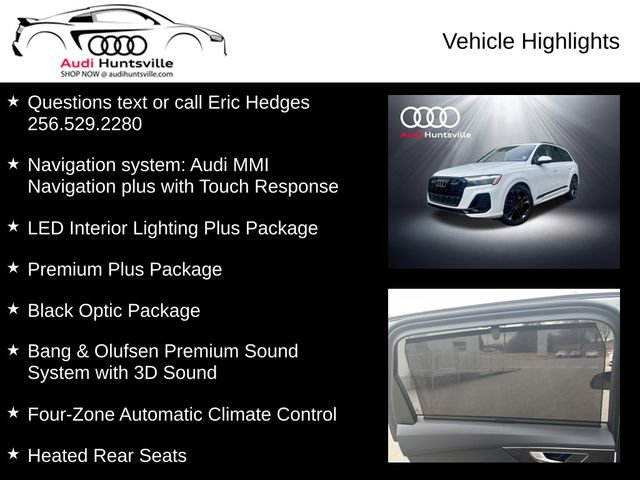 Audi Huntsville
SHOP NOW @ audihuntsville.com

Vehicle Highlights

★ Questions text or call Eric Hedges 256.529.2280

★ Navigation system: Audi MMI Navigation plus with Touch Response

★ LED Interior Lighting Plus Package

★ Premium Plus Package

★ Black Optic Package

★ Bang & Olufsen Premium Sound System with 3D Sound

★ Four-Zone Automatic Climate Control

★ Heated Rear Seats

Audi Huntsville